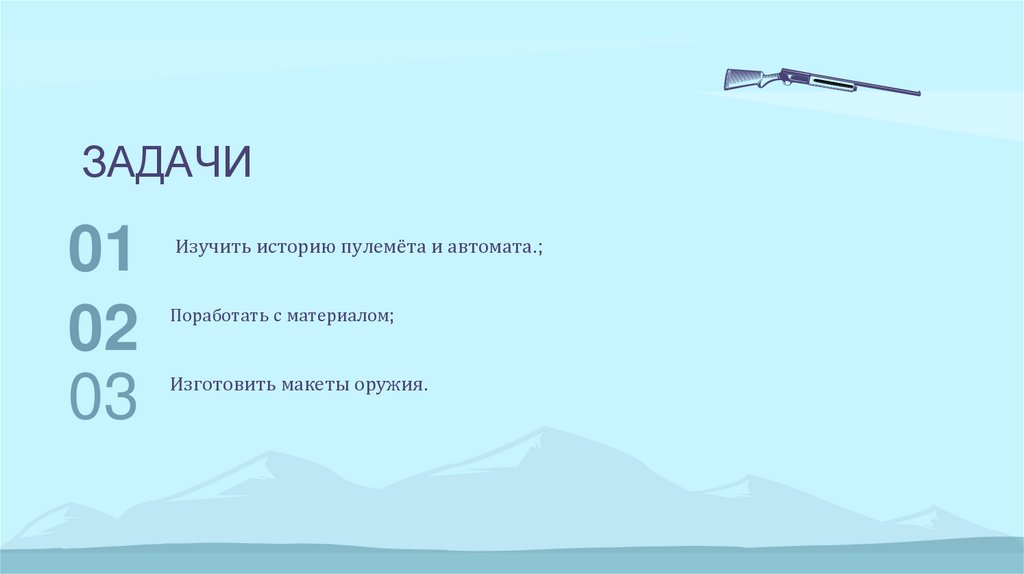 ЗАДАЧИ

01 Изучить историю пулемёта и автомата.;

02 Поработать с материалом;

03 Изготовить макеты оружия.